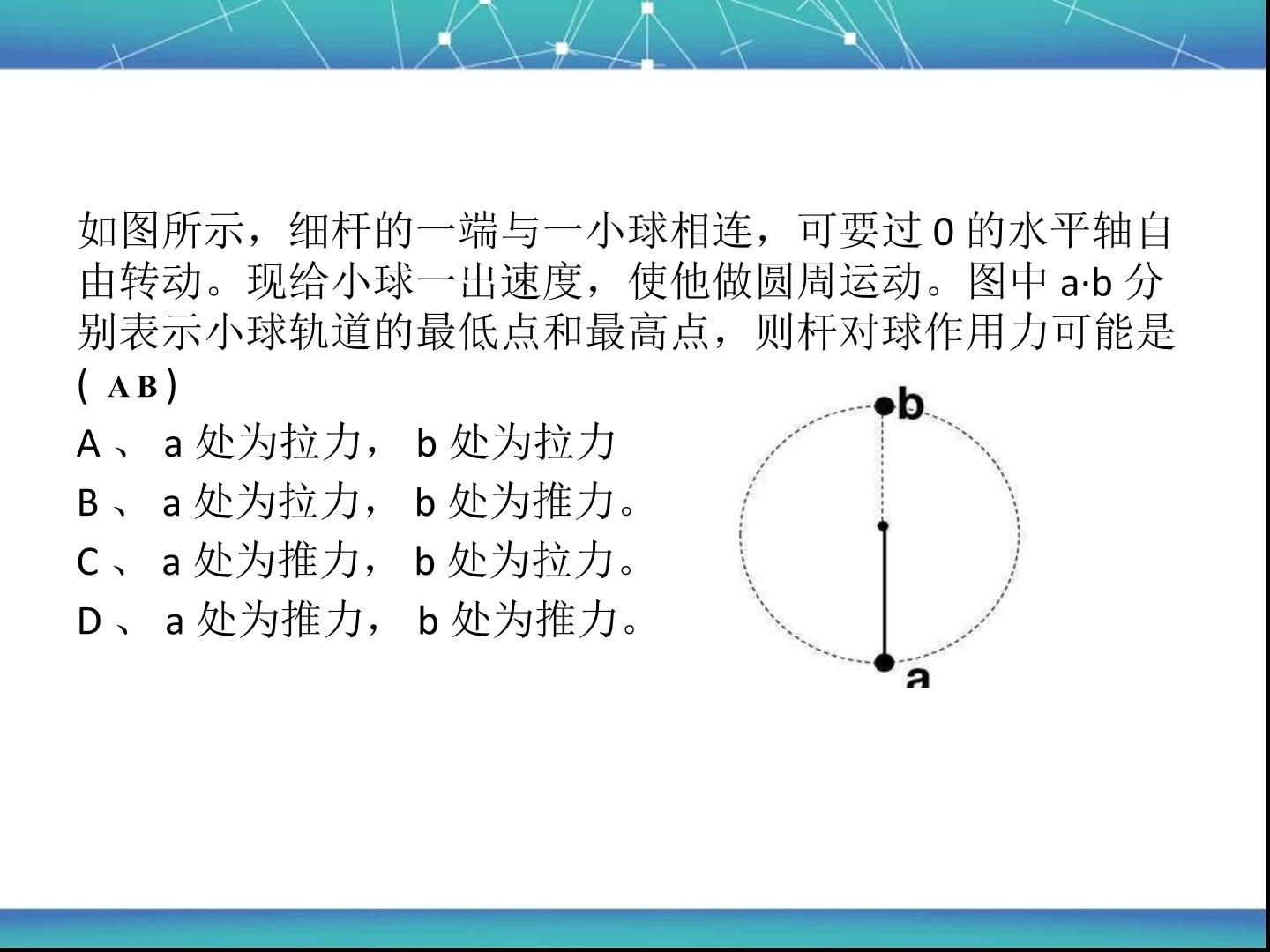 如图所示，细杆的一端与一小球相连，可要过0的水平轴自由转动。现给小球一出速度，使他做圆周运动。图中a·b分别表示小球轨道的最低点和最高点，则杆对球作用力可能是(AB)

A、a处为拉力，b处为拉力

B、a处为拉力，b处为推力。

C、a处为推力，b处为拉力。

D、a处为推力，b处为推力。

b

a